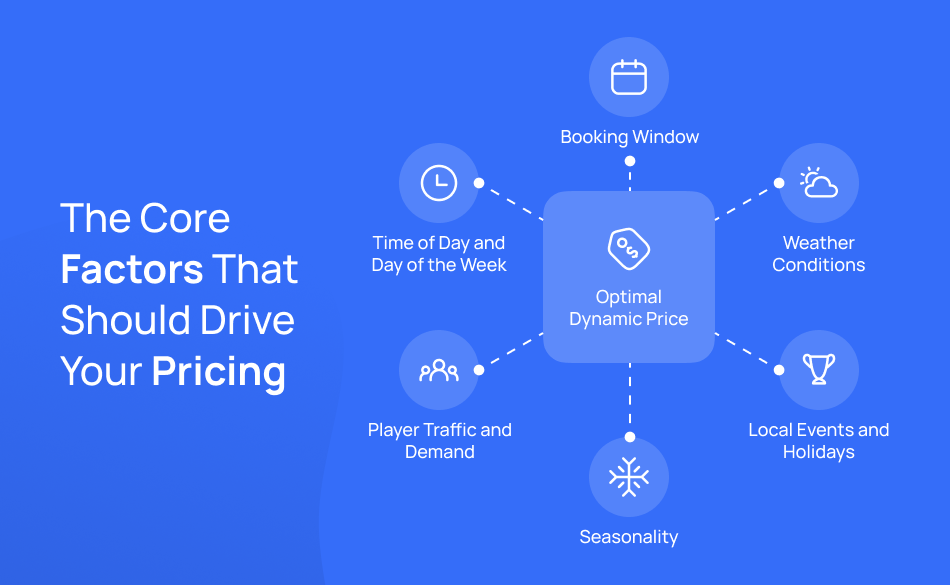 The Core Factors That Should Drive Your Pricing

Booking Window

Time of Day and Day of the Week

Weather Conditions

Optimal Dynamic Price

Player Traffic and Demand

Local Events and Holidays

Seasonality